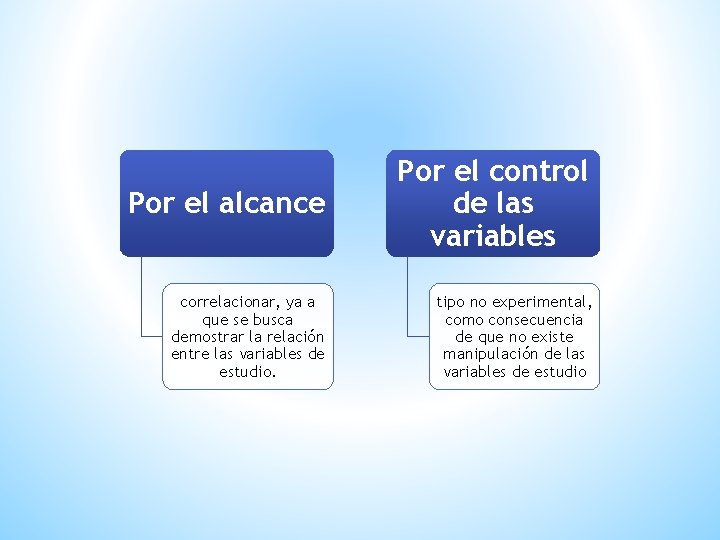 Por el alcance

correlacionar, ya a que se busca demostrar la relación entre las variables de estudio.

Por el control de las variables

tipo no experimental, como consecuencia de que no existe manipulación de las variables de estudio